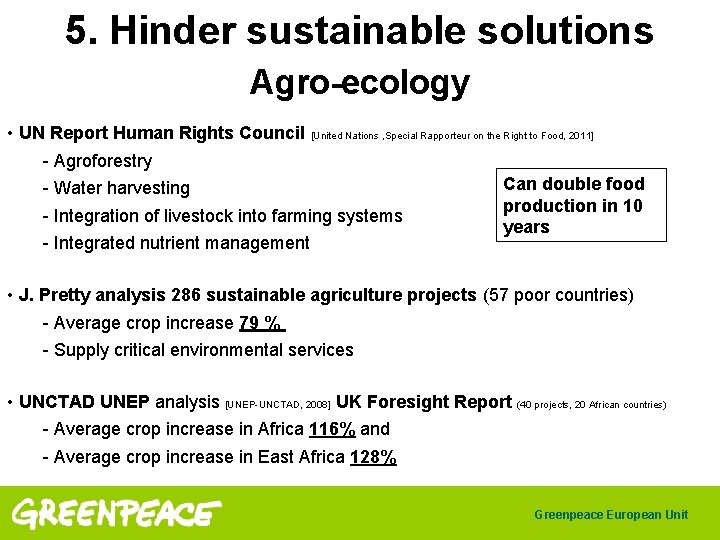 5. Hinder sustainable solutions

Agro-ecology

• UN Report Human Rights Council [United Nations ,Special Rapporteur on the Right to Food, 2011]

- Agroforestry
- Water harvesting
- Integration of livestock into farming systems
- Integrated nutrient management

Can double food production in 10 years

• J. Pretty analysis 286 sustainable agriculture projects (57 poor countries)

- Average crop increase 79 %
- Supply critical environmental services

• UNCTAD UNEP analysis [UNEP-UNCTAD, 2008] UK Foresight Report (40 projects, 20 African countries)

- Average crop increase in Africa 116% and
- Average crop increase in East Africa 128%

GREENPEACE

Greenpeace European Unit